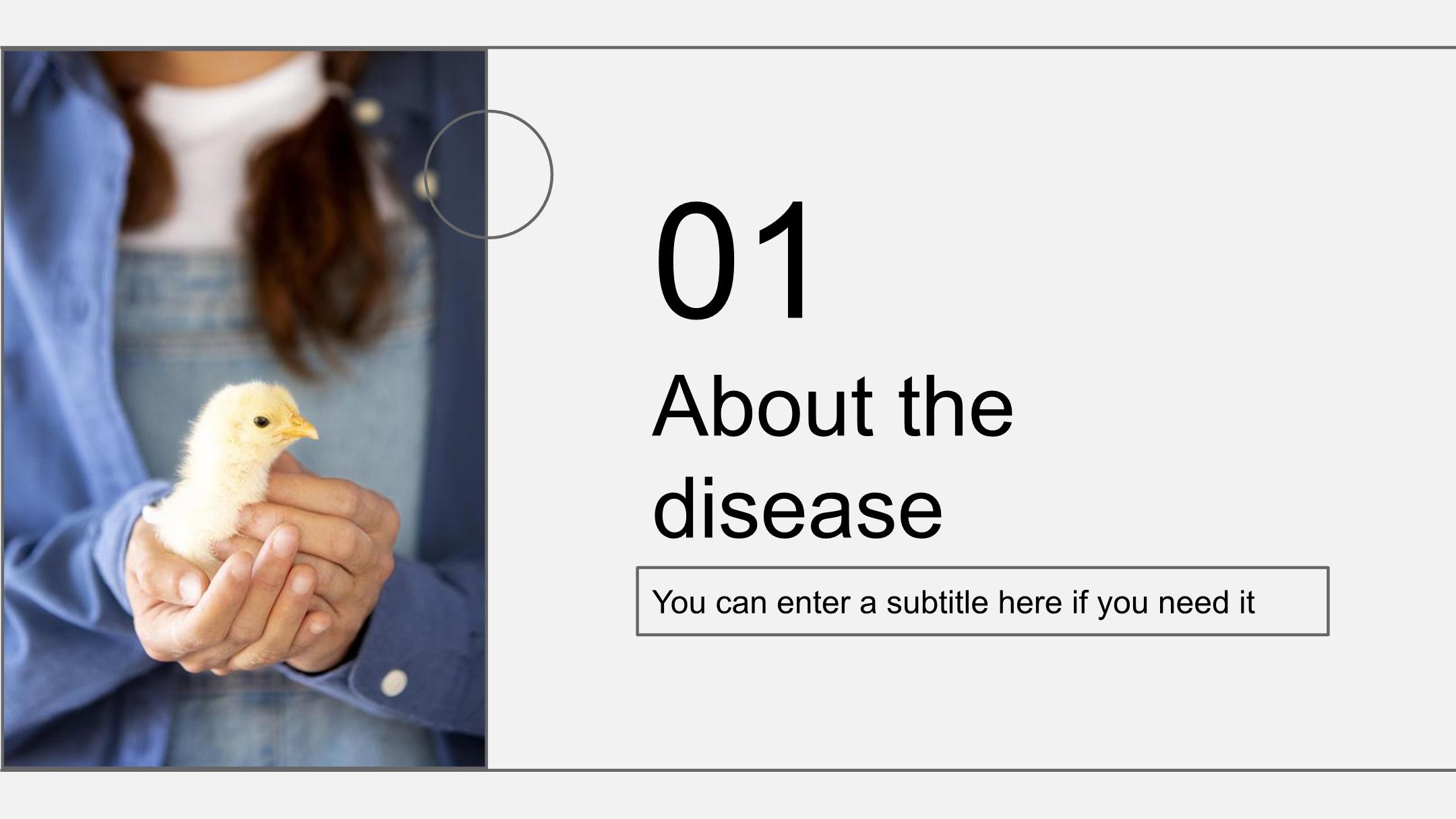 01

About the disease

You can enter a subtitle here if you need it